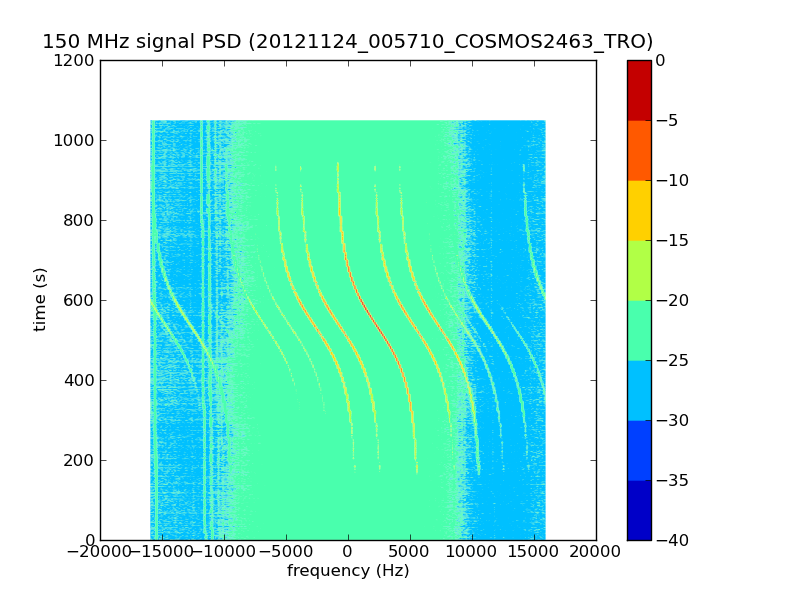 150 MHz signal PSD (20121124_005710_COSMOS2463_TRO)

1200
1000
800
600
400
200
0

time (s)

−20000 −15000 −10000 −5000 0 5000 10000 15000 20000

frequency (Hz)

0
−5
−10
−15
−20
−25
−30
−35
−40